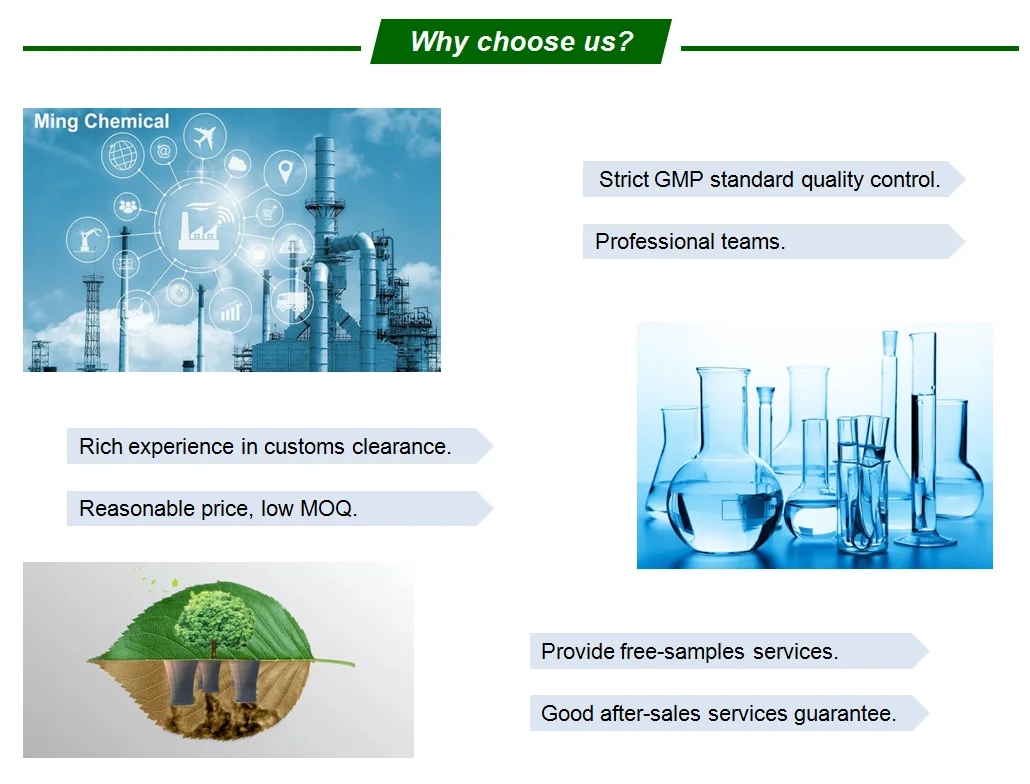 Why choose us?

Ming Chemical

Strict GMP standard quality control.

Professional teams.

Rich experience in customs clearance.

Reasonable price, low MOQ.

Provide free-samples services.

Good after-sales services guarantee.